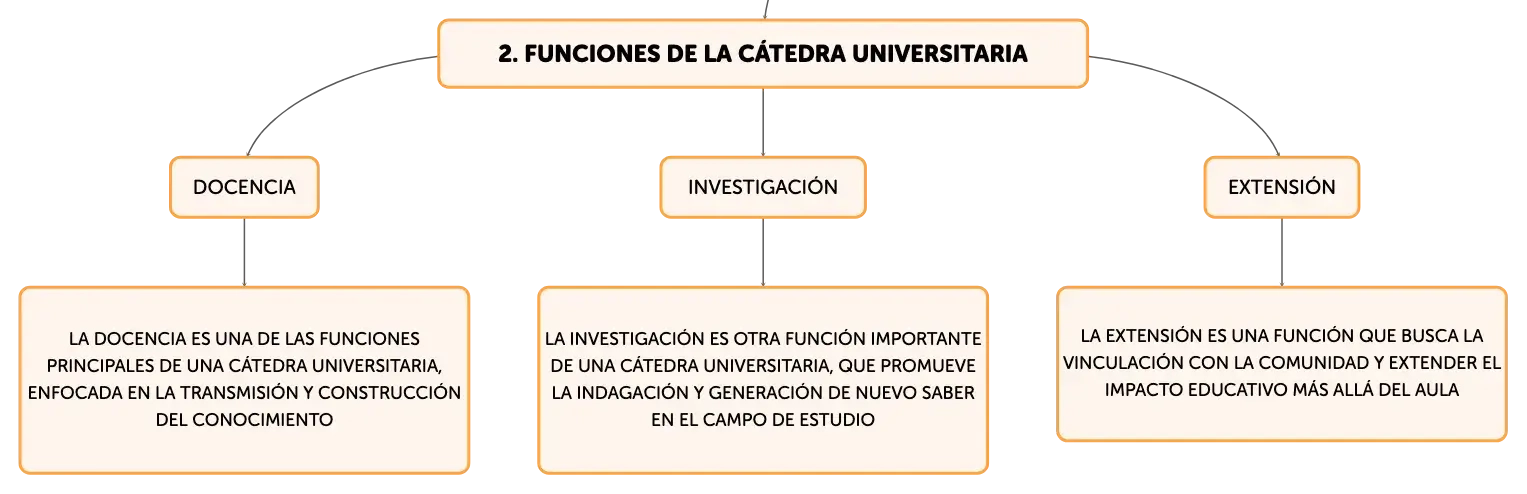 2. FUNCIONES DE LA CÁTEDRA UNIVERSITARIA

DOCENCIA

INVESTIGACIÓN

EXTENSIÓN

LA DOCENCIA ES UNA DE LAS FUNCIONES PRINCIPALES DE UNA CÁTEDRA UNIVERSITARIA, ENFOCADA EN LA TRANSMISIÓN Y CONSTRUCCIÓN DEL CONOCIMIENTO

LA INVESTIGACIÓN ES OTRA FUNCIÓN IMPORTANTE DE UNA CÁTEDRA UNIVERSITARIA, QUE PROMUEVE LA INDAGACIÓN Y GENERACIÓN DE NUEVO SABER EN EL CAMPO DE ESTUDIO

LA EXTENSIÓN ES UNA FUNCIÓN QUE BUSCA LA VINCULACIÓN CON LA COMUNIDAD Y EXTENDER EL IMPACTO EDUCATIVO MÁS ALLÁ DEL AULA